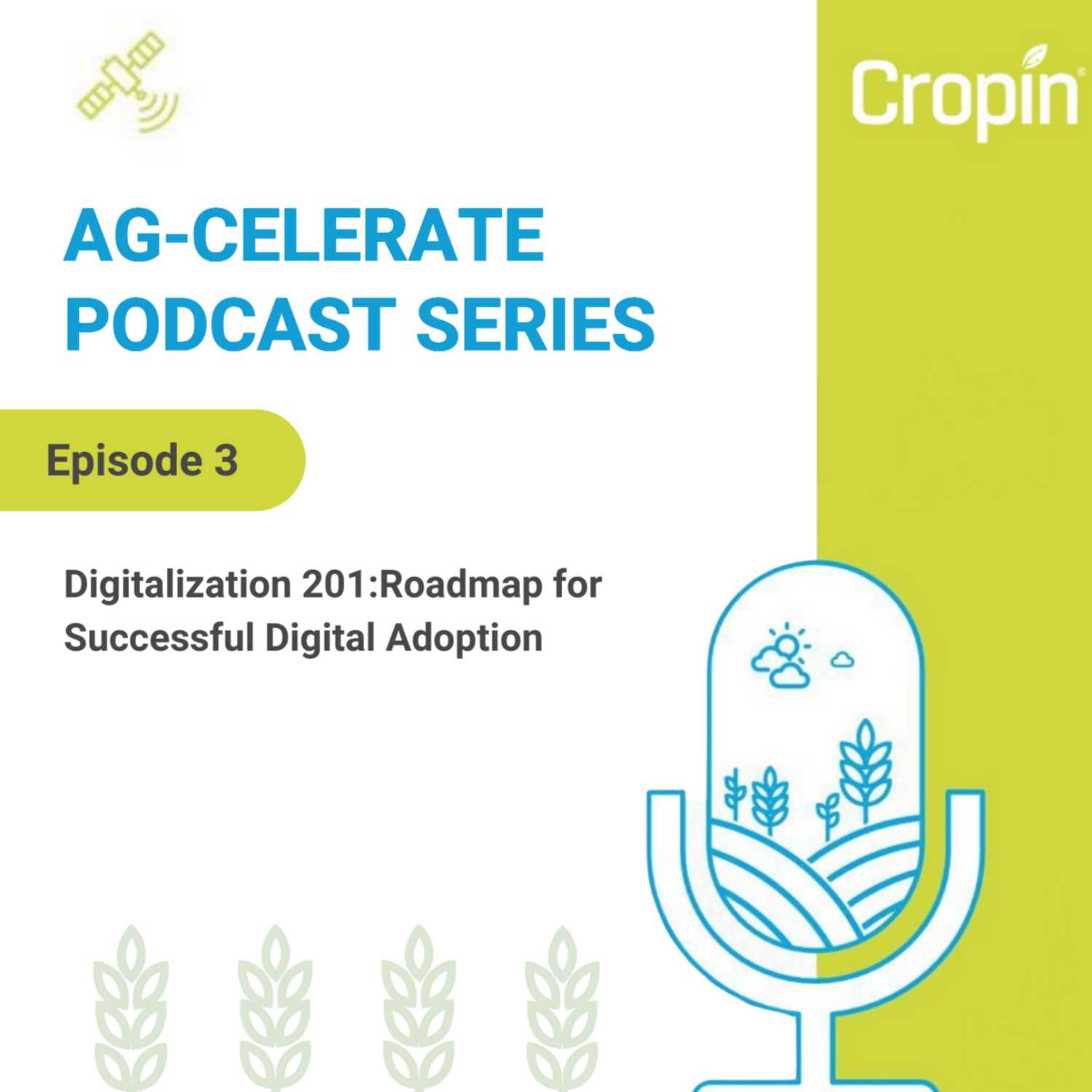 Cropin

AG-CELERATE PODCAST SERIES

Episode 3

Digitalization 201:Roadmap for Successful Digital Adoption